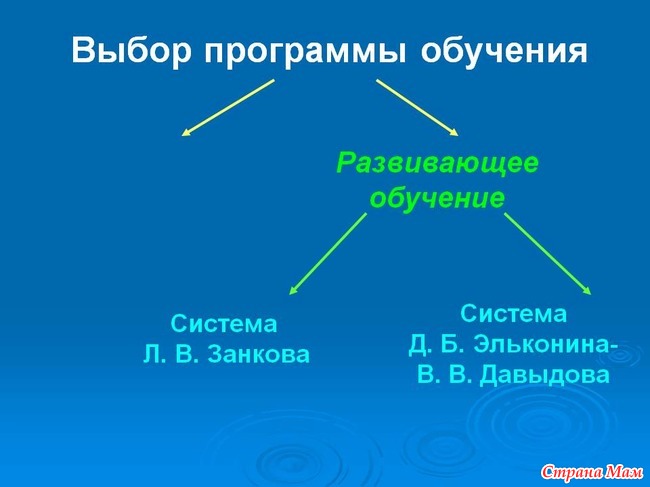 Выбор программы обучения

Развивающее обучение

Система
Л. В. Занкова

Система
Д. Б. Эльконина-
В. В. Давыдова

Страна Мам